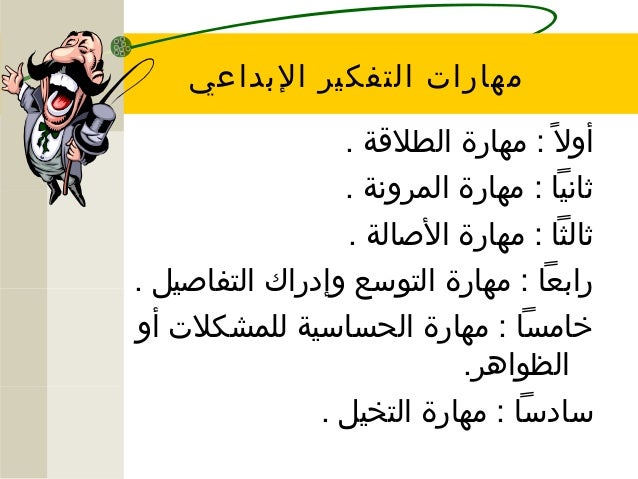 مهارات التفكير الإبداعي

أولاً : مهارة الطلاقة .

ثانيًا : مهارة المرونة .

ثالثًا : مهارة الأصالة .

رابعًا : مهارة التوسع وإدراك التفاصيل .

خامسًا : مهارة الحساسية للمشكلات أو الظواهر.

سادسًا : مهارة التخيل .